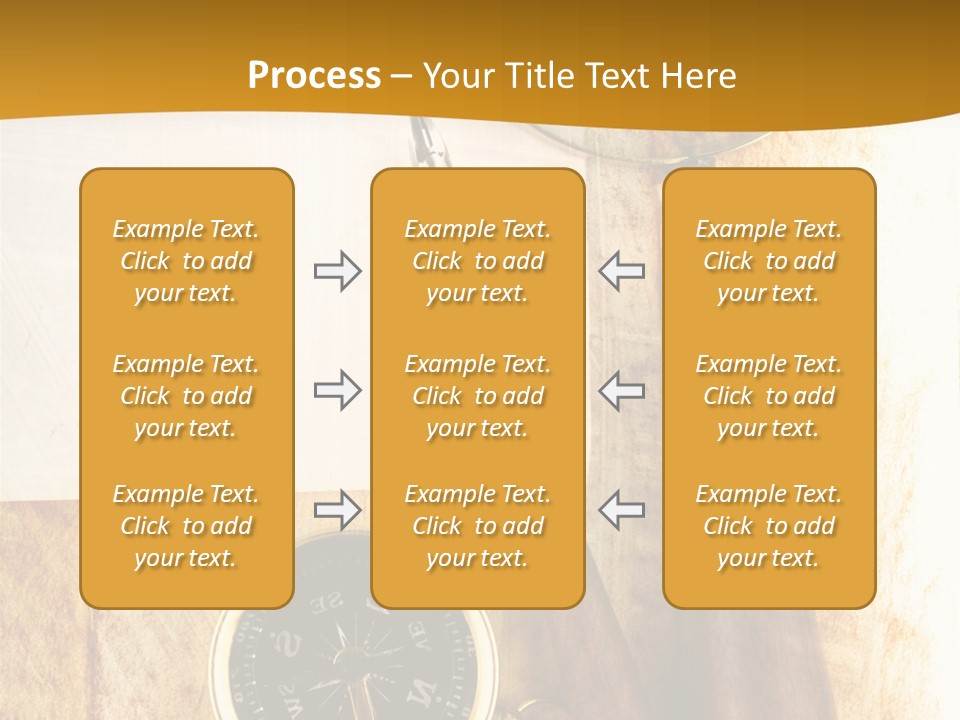 Process – Your Title Text Here

Example Text. Click to add your text.

Example Text. Click to add your text.

Example Text. Click to add your text.

Example Text. Click to add your text.

Example Text. Click to add your text.

Example Text. Click to add your text.

Example Text. Click to add your text.

Example Text. Click to add your text.

Example Text. Click to add your text.